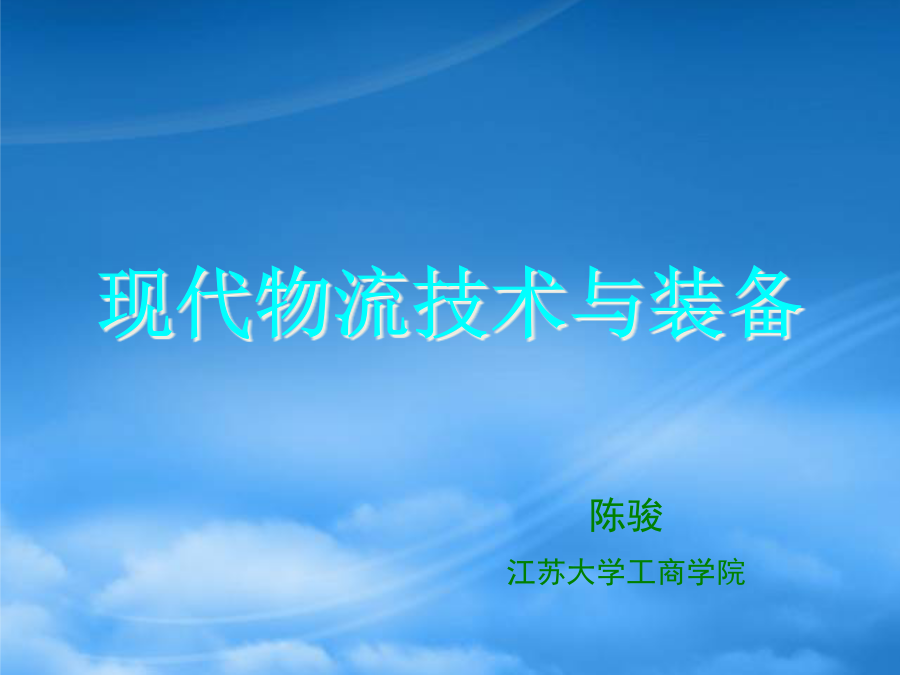 现代物流技术与装备

陈骏

江苏大学工商学院